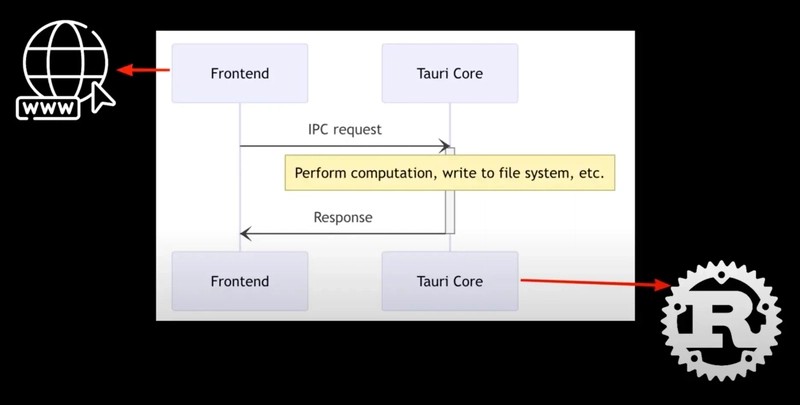 WWW

Frontend

Tauri Core

IPC request

Perform computation, write to file system, etc.

Response

Frontend

Tauri Core

R